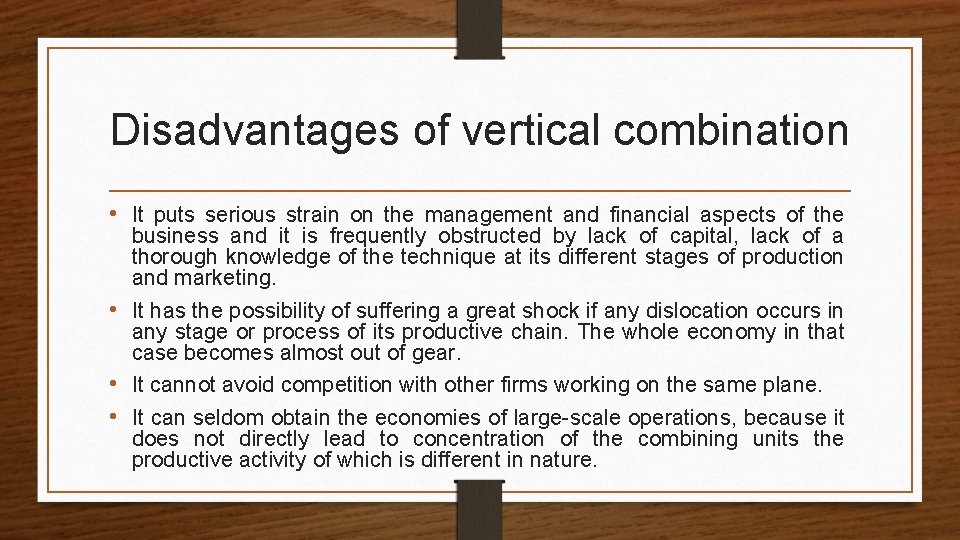 Disadvantages of vertical combination

• It puts serious strain on the management and financial aspects of the business and it is frequently obstructed by lack of capital, lack of a thorough knowledge of the technique at its different stages of production and marketing.

• It has the possibility of suffering a great shock if any dislocation occurs in any stage or process of its productive chain. The whole economy in that case becomes almost out of gear.

• It cannot avoid competition with other firms working on the same plane.

• It can seldom obtain the economies of large-scale operations, because it does not directly lead to concentration of the combining units the productive activity of which is different in nature.